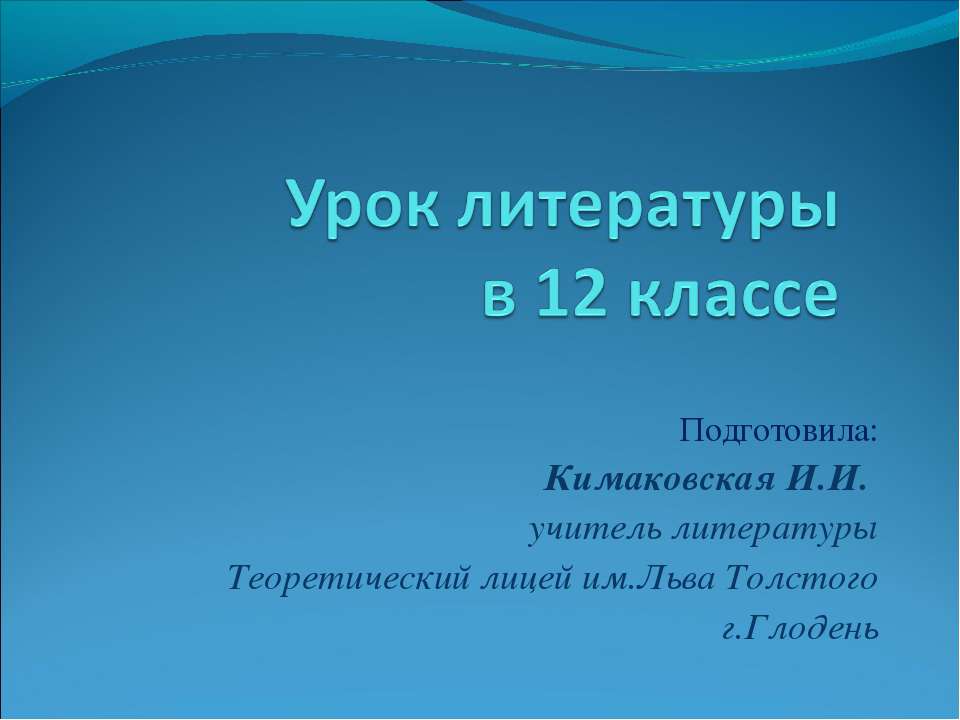 Урок литературы в 12 классе

Подготовила:
Кимаковская И.И.
учитель литературы
Теоретический лицей им.Льва Толстого
г.Глодень